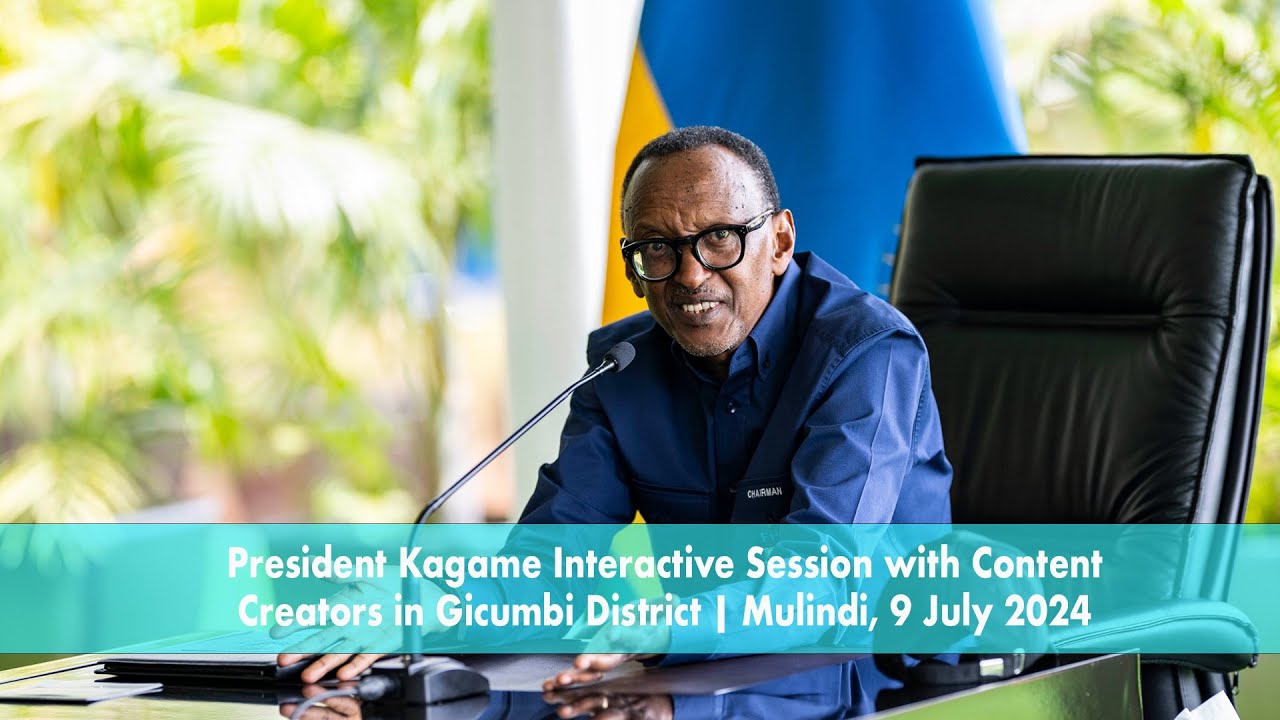 CHAIRMAN

President Kagame Interactive Session with Content Creators in Gicumbi District | Mulindi, 9 July 2024